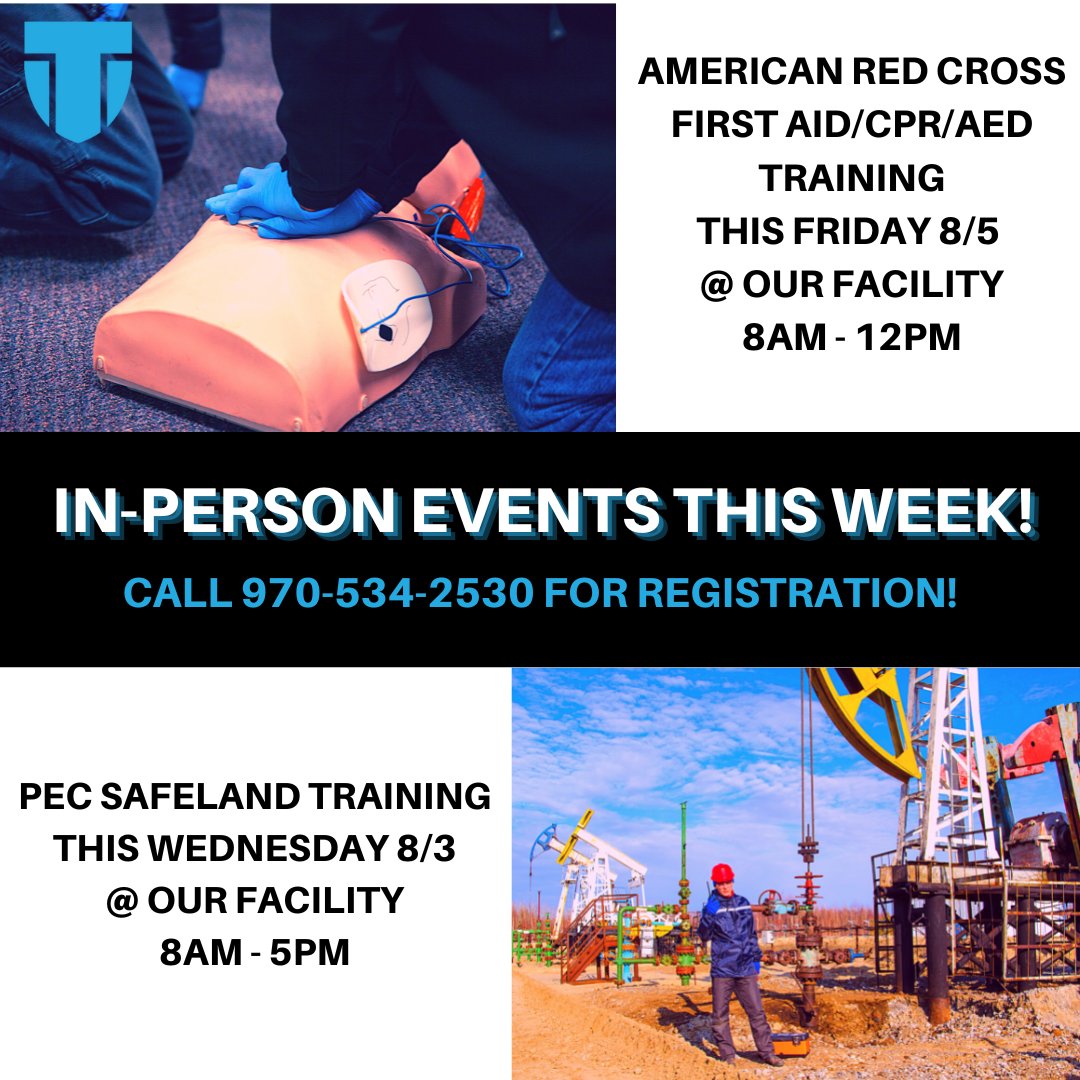 AMERICAN RED CROSS
FIRST AID/CPR/AED
TRAINING
THIS FRIDAY 8/5
@ OUR FACILITY
8AM - 12PM

IN-PERSON EVENTS THIS WEEK!

CALL 970-534-2530 FOR REGISTRATION!

PEC SAFELAND TRAINING
THIS WEDNESDAY 8/3
@ OUR FACILITY
8AM - 5PM